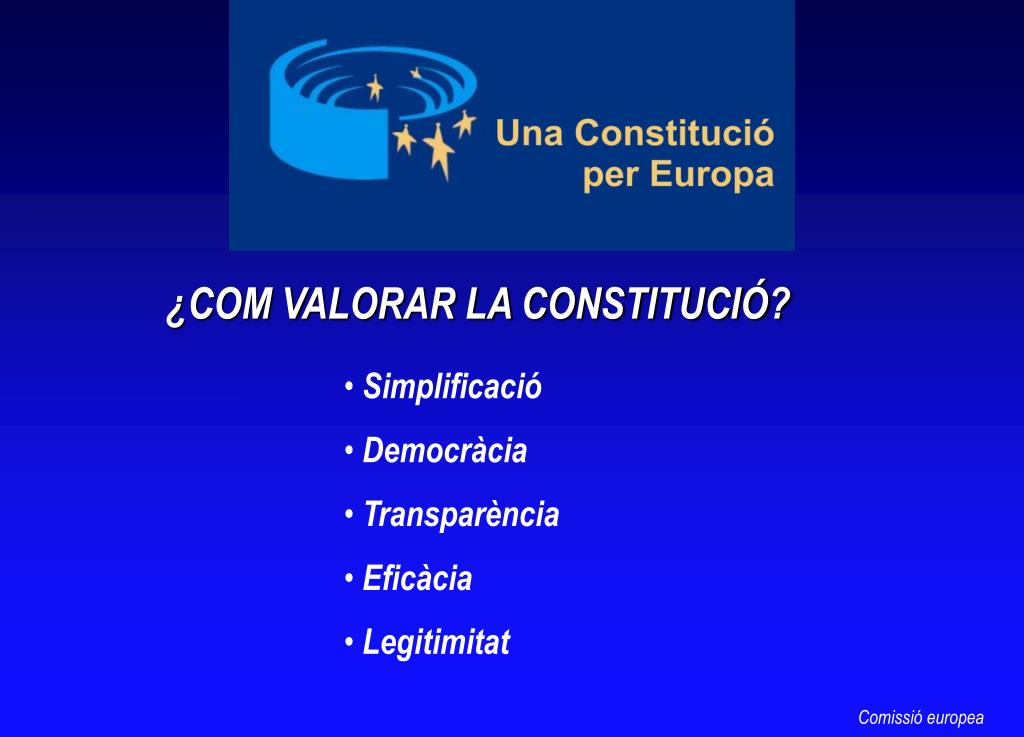 Una Constitució per Europa

¿COM VALORAR LA CONSTITUCIÓ?

• Simplificació
• Democràcia
• Transparència
• Eficàcia
• Legitimitat

Comissió europea